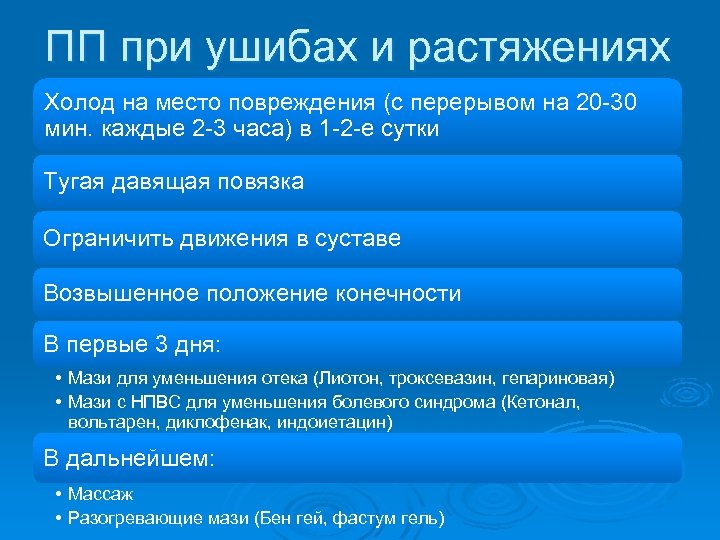 ПП при ушибах и растяжениях

Холод на место повреждения (с перерывом на 20-30 мин. каждые 2-3 часа) в 1-2-е сутки

Тугая давящая повязка

Ограничить движения в суставе

Возвышенное положение конечности

В первые 3 дня:

• Мази для уменьшения отека (Лиотон, троксевазин, гепариновая)
• Мази с НПВС для уменьшения болевого синдрома (Кетонал, вольтарен, диклофенак, индоиетацин)

В дальнейшем:

• Массаж
• Разогревающие мази (Бен гей, фастум гель)